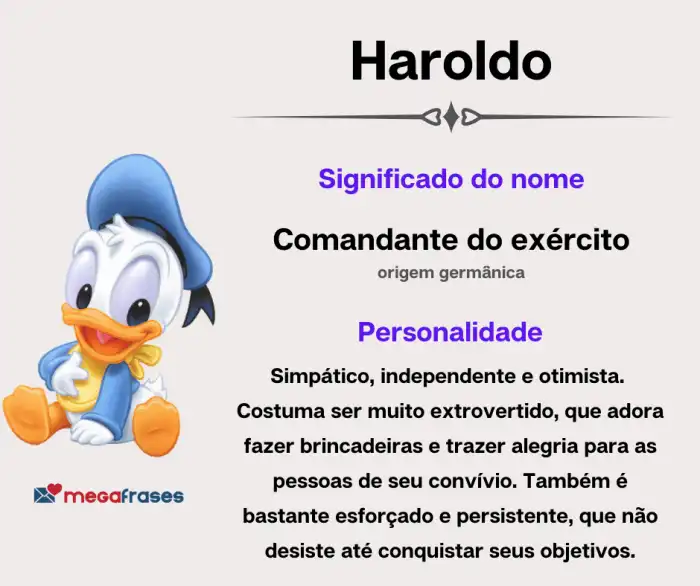 Haroldo

Significado do nome

Comandante do exército

origem germânica

Personalidade

Simpático, independente e otimista. Costuma ser muito extrovertido, que adora fazer brincadeiras e trazer alegria para as pessoas de seu convívio. Também é bastante esforçado e persistente, que não desiste até conquistar seus objetivos.

megafrases